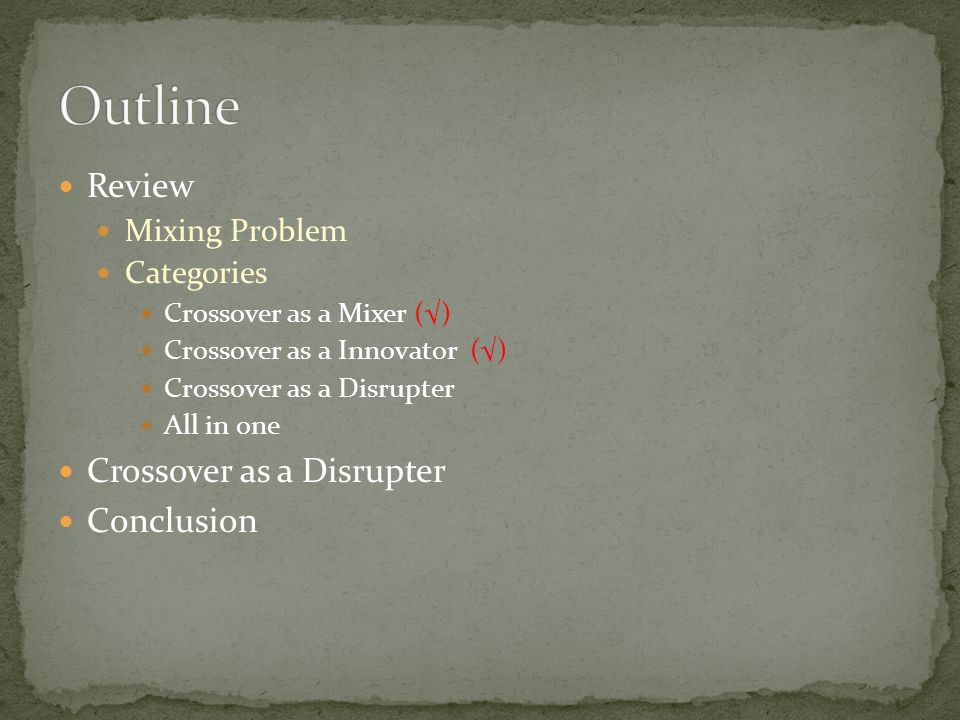 Outline

- Review
  - Mixing Problem
  - Categories
    - Crossover as a Mixer (√)
    - Crossover as a Innovator (√)
    - Crossover as a Disrupter
    - All in one
- Crossover as a Disrupter
- Conclusion